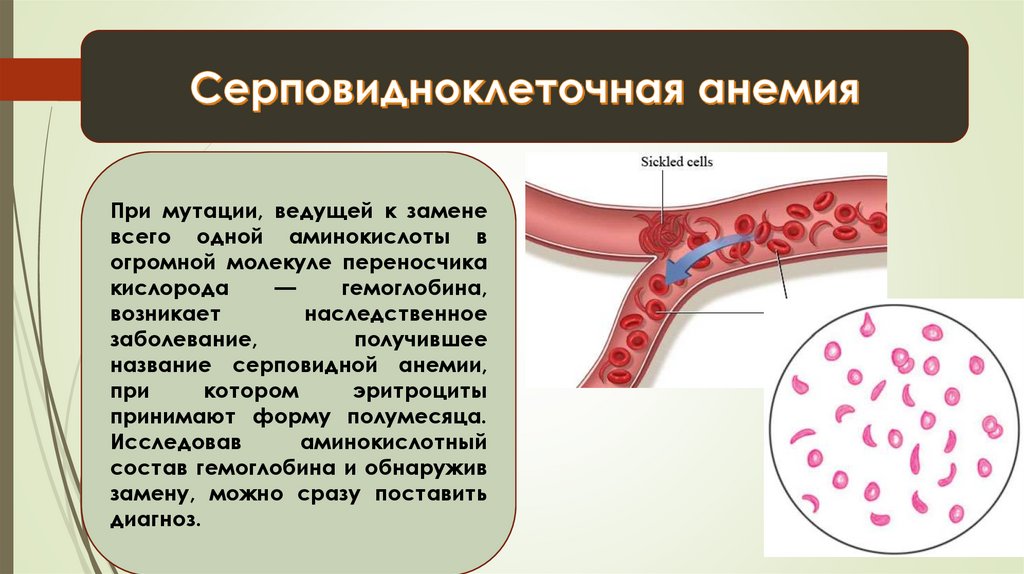 Серповидноклеточная анемия

При мутации, ведущей к замене всего одной аминокислоты в огромной молекуле переносчика кислорода — гемоглобина, возникает наследственное заболевание, получившее название серповидной анемии, при котором эритроциты принимают форму полумесяца. Исследовав аминокислотный состав гемоглобина и обнаружив замену, можно сразу поставить диагноз.

Sickled cells